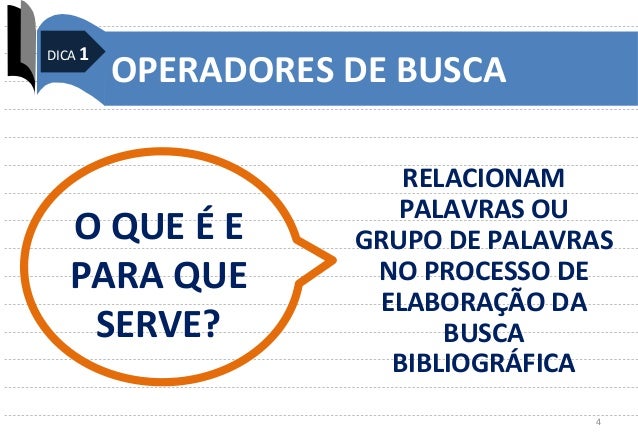 DICA 1

OPERADORES DE BUSCA

O QUE É E PARA QUE SERVE?

RELACIONAM PALAVRAS OU GRUPO DE PALAVRAS NO PROCESSO DE ELABORAÇÃO DA BUSCA BIBLIOGRÁFICA

4